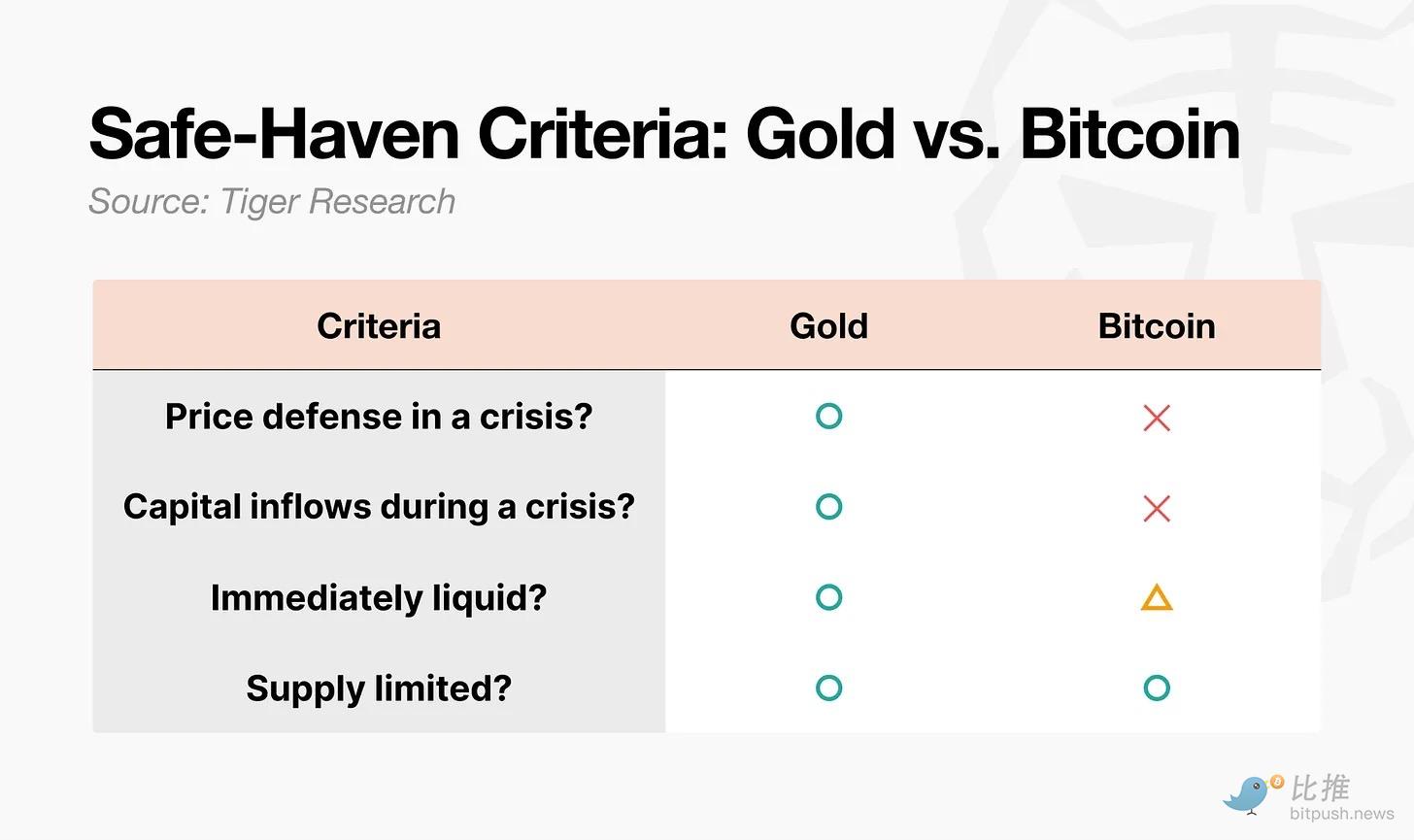 Safe-Haven Criteria: Gold vs. Bitcoin

Source: Tiger Research

| Criteria | Gold | Bitcoin |
|---|---|---|
| Price defense in a crisis? | ○ | × |
| Capital inflows during a crisis? | ○ | × |
| Immediately liquid? | ○ | △ |
| Supply limited? | ○ | ○ |

比推
bitpush.news